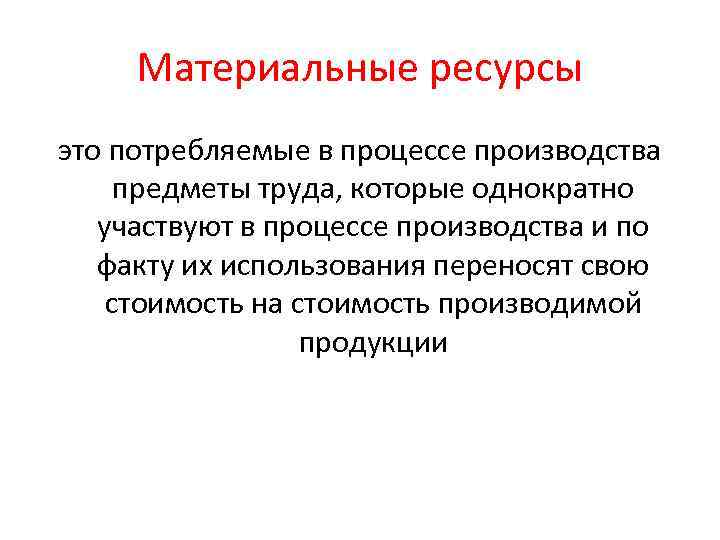 Материальные ресурсы

это потребляемые в процессе производства предметы труда, которые однократно участвуют в процессе производства и по факту их использования переносят свою стоимость на стоимость производимой продукции